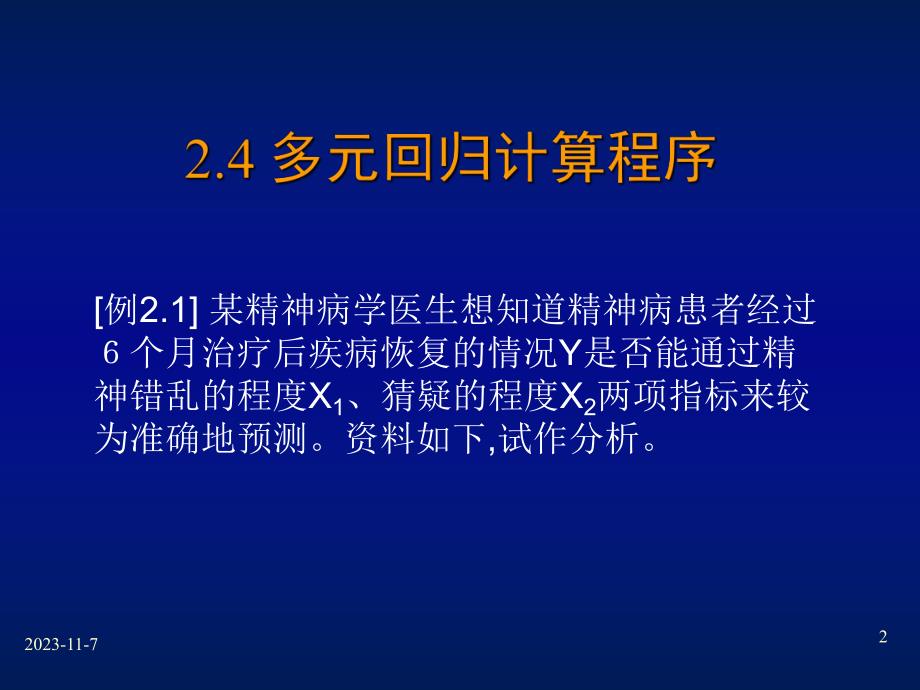 2.4 多元回归计算程序

[例2.1] 某精神病学医生想知道精神病患者经过６个月治疗后疾病恢复的情况Y是否能通过精神错乱的程度$X_1$、猜疑的程度$X_2$两项指标来较为准确地预测。资料如下,试作分析。

2023-11-7

2